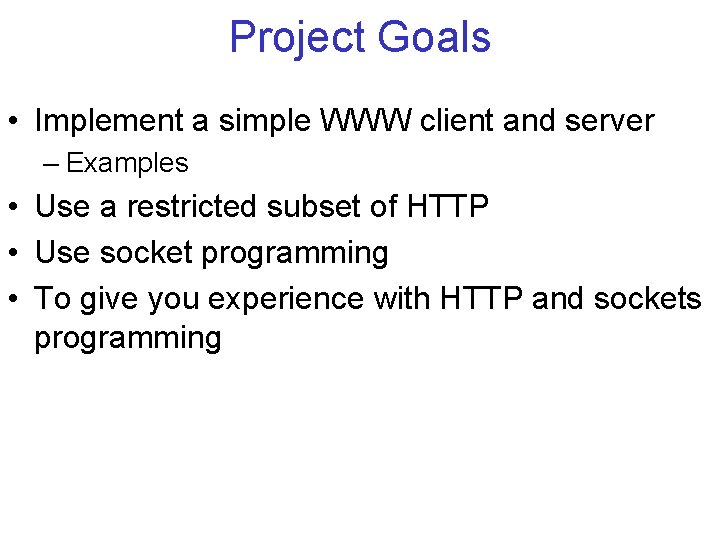 Project Goals

• Implement a simple WWW client and server
– Examples
• Use a restricted subset of HTTP
• Use socket programming
• To give you experience with HTTP and sockets programming